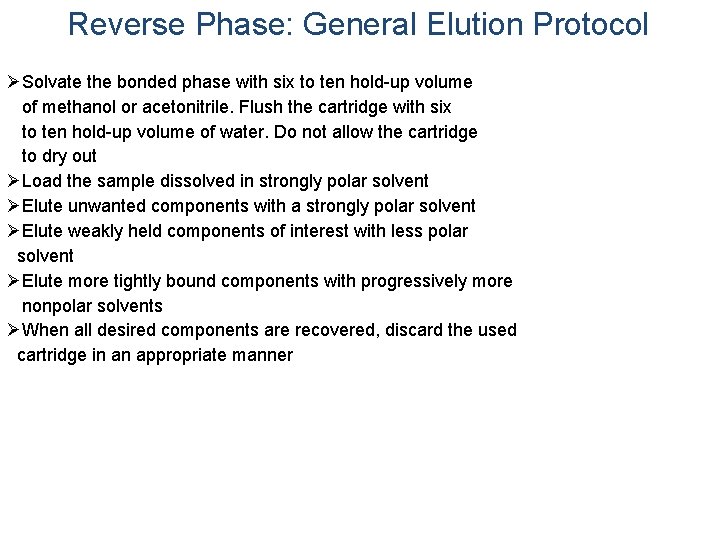 Reverse Phase: General Elution Protocol

➢Solvate the bonded phase with six to ten hold-up volume of methanol or acetonitrile. Flush the cartridge with six to ten hold-up volume of water. Do not allow the cartridge to dry out

➢Load the sample dissolved in strongly polar solvent

➢Elute unwanted components with a strongly polar solvent

➢Elute weakly held components of interest with less polar solvent

➢Elute more tightly bound components with progressively more nonpolar solvents

➢When all desired components are recovered, discard the used cartridge in an appropriate manner